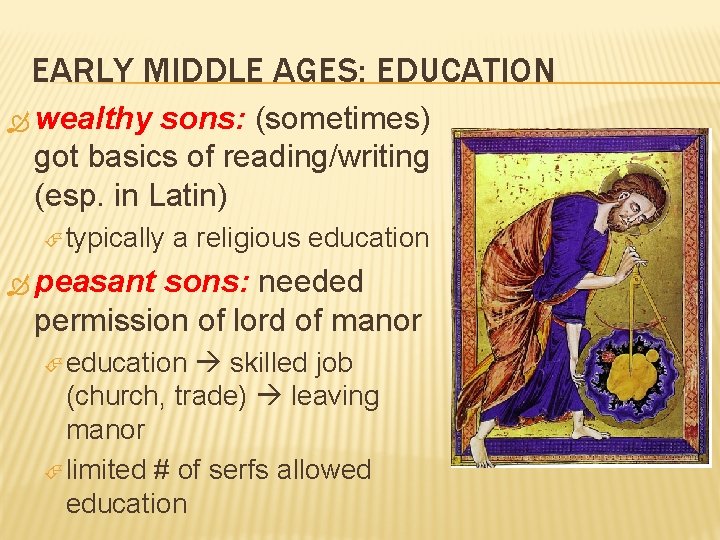 EARLY MIDDLE AGES: EDUCATION

wealthy sons: (sometimes) got basics of reading/writing (esp. in Latin)

typically a religious education

peasant sons: needed permission of lord of manor

education → skilled job (church, trade) → leaving manor

limited # of serfs allowed education